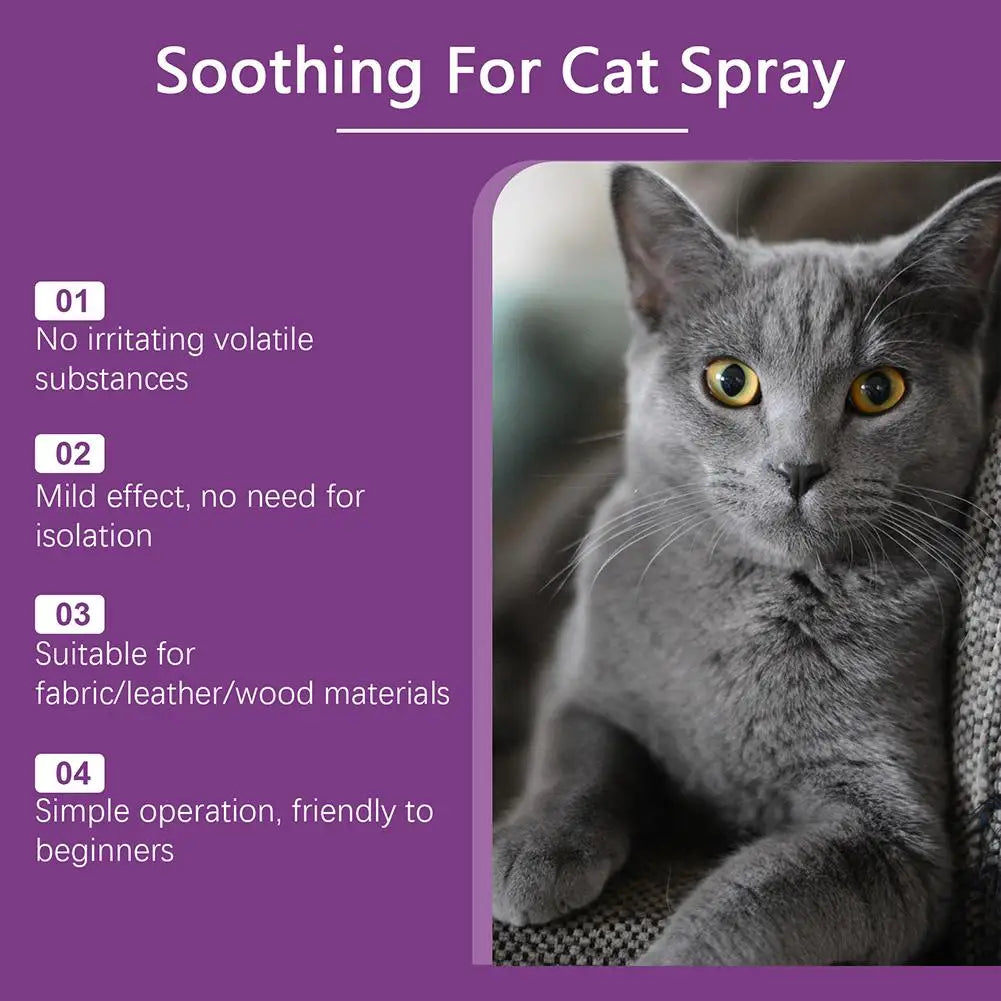 Soothing For Cat Spray

01
No irritating volatile substances

02
Mild effect, no need for isolation

03
Suitable for fabric/leather/wood materials

04
Simple operation, friendly to beginners